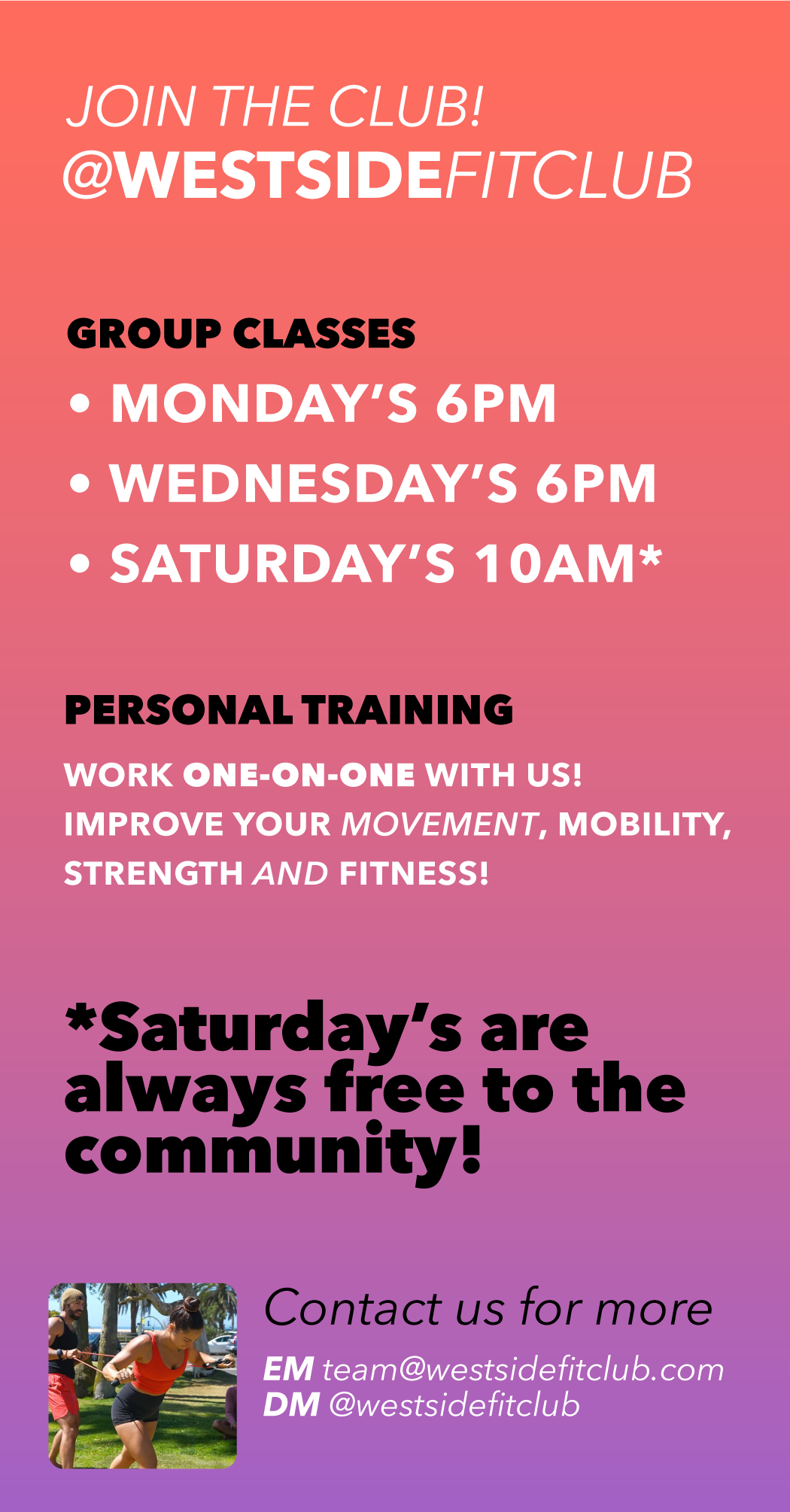 JOIN THE CLUB!
@WESTSIDEFITCLUB

GROUP CLASSES
• MONDAY'S 6PM
• WEDNESDAY'S 6PM
• SATURDAY'S 10AM*

PERSONAL TRAINING
WORK ONE-ON-ONE WITH US!
IMPROVE YOUR MOVEMENT, MOBILITY, STRENGTH AND FITNESS!

*Saturday's are always free to the community!

Contact us for more
EM team@westsidefitclub.com
DM @westsidefitclub